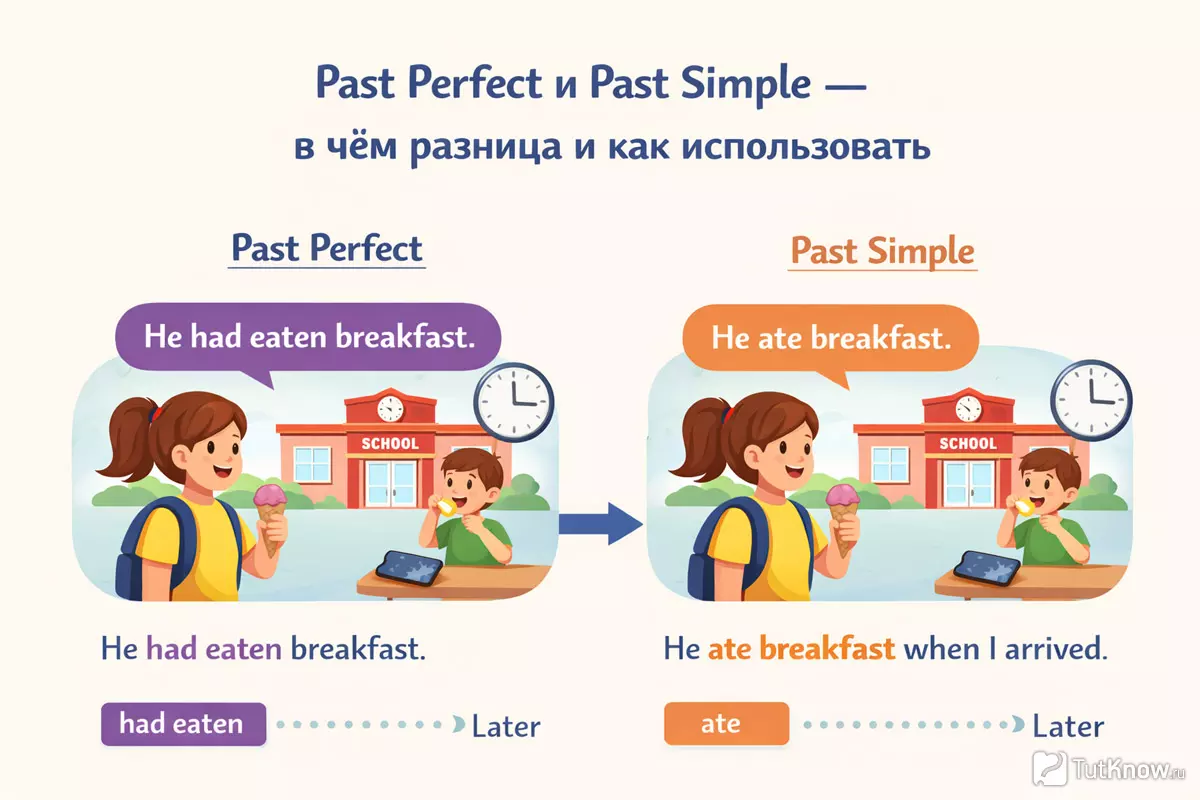 Past Perfect и Past Simple —
в чём разница и как использовать

Past Perfect

He had eaten breakfast.

SCHOOL

He had eaten breakfast.

had eaten
Later

Past Simple

He ate breakfast.

SCHOOL

He ate breakfast when I arrived.

ate
Later

TutKnow.ru